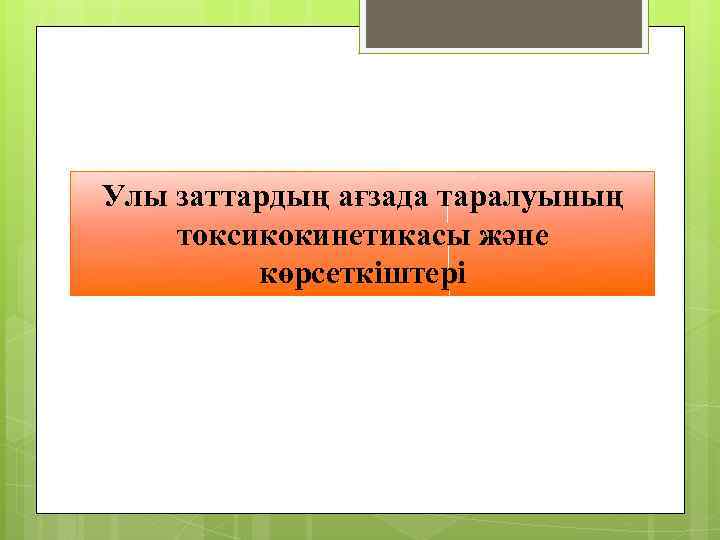 Улы заттардың ағзада таралуының токсикокинетикасы және көрсеткіштері